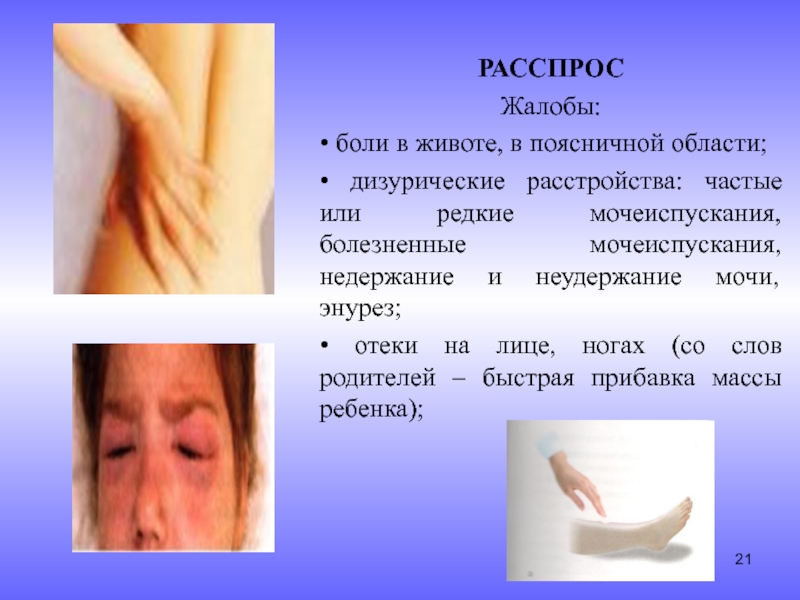 РАССПРОС

Жалобы:

• боли в животе, в поясничной области;

• дизурические расстройства: частые или редкие мочеиспускания, болезненные мочеиспускания, недержание и неудержание мочи, энурез;

• отеки на лице, ногах (со слов родителей – быстрая прибавка массы ребенка);

21